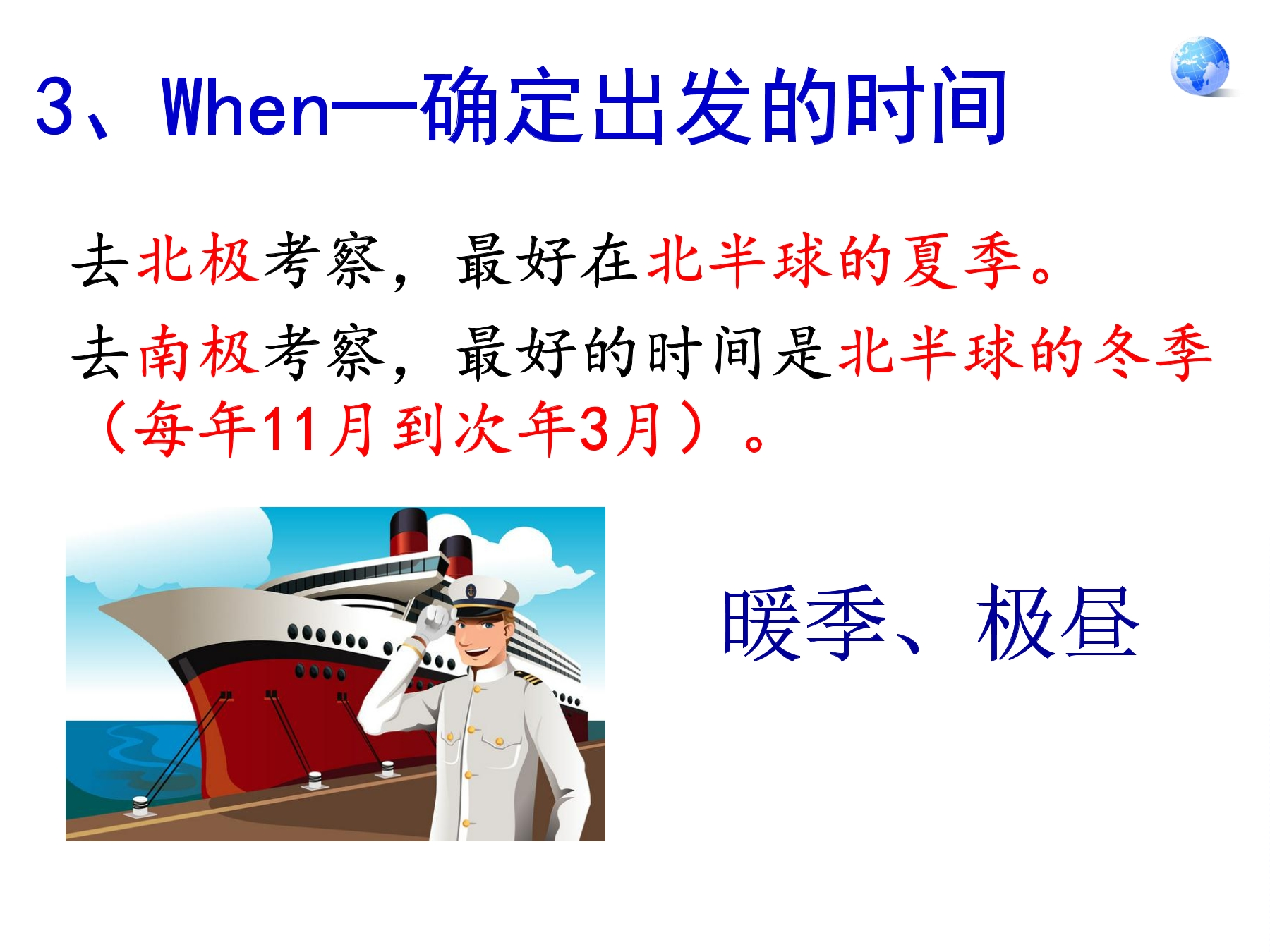 3、When—确定出发的时间

去北极考察，最好在北半球的夏季。

去南极考察，最好的时间是北半球的冬季（每年11月到次年3月）。

暖季、极昼